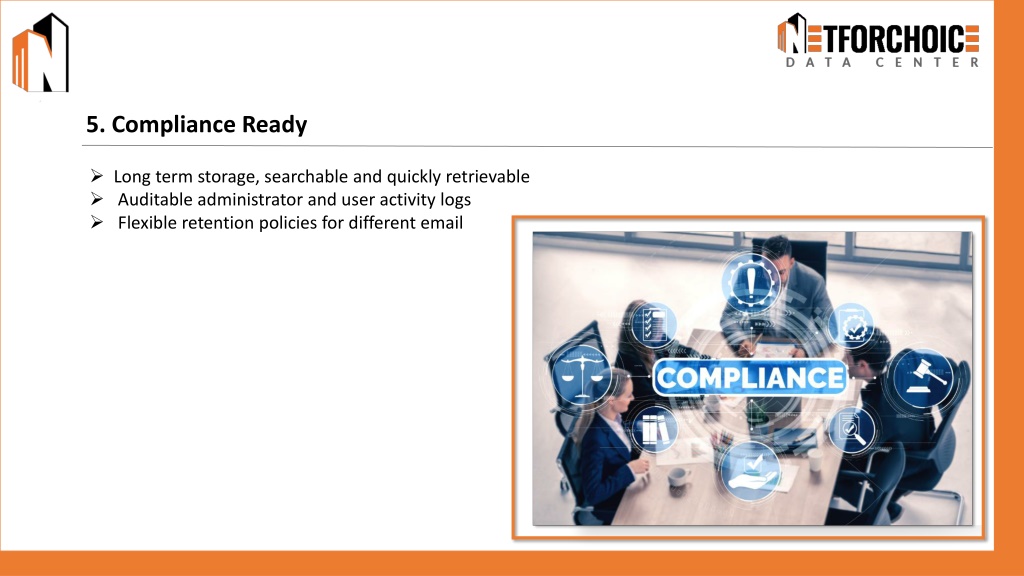 NETFORCHOICE
DATA CENTER

5. Compliance Ready

➢ Long term storage, searchable and quickly retrievable
➢ Auditable administrator and user activity logs
➢ Flexible retention policies for different email

COMPLIANCE